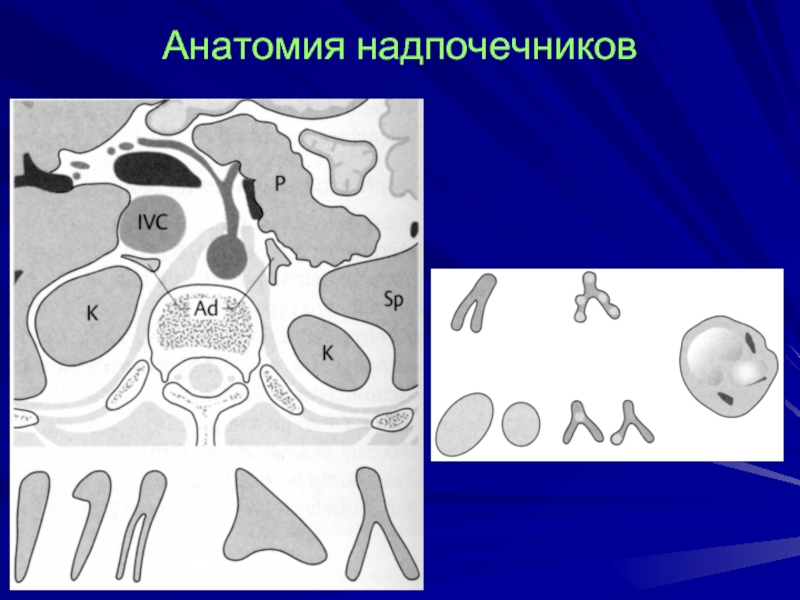 Анатомия надпочечников

P

IVC

K

Ad

Sp

K